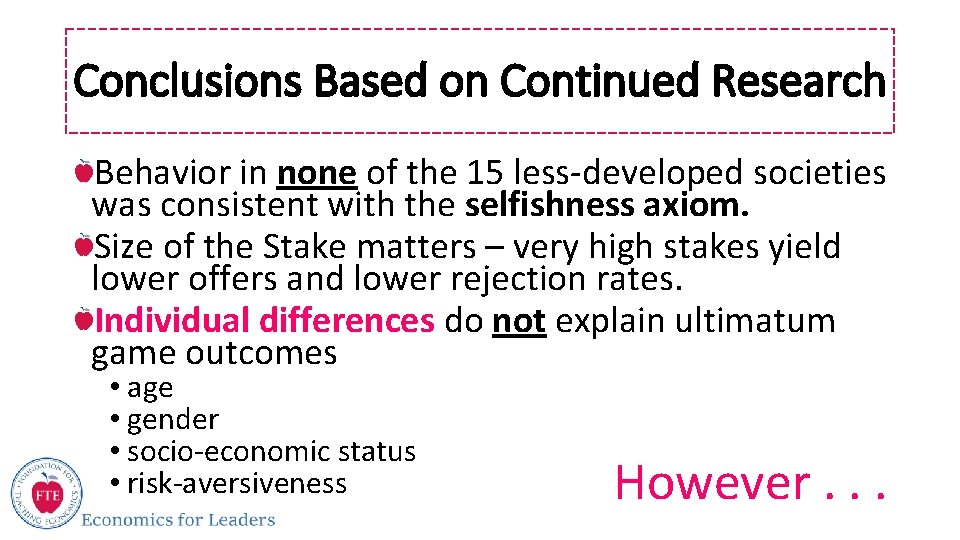 Conclusions Based on Continued Research

Behavior in none of the 15 less-developed societies was consistent with the selfishness axiom.

Size of the Stake matters – very high stakes yield lower offers and lower rejection rates.

Individual differences do not explain ultimatum game outcomes

• age
• gender
• socio-economic status
• risk-aversiveness

However . . .

FOUNDATION FOR TEACHING ECONOMICS FTE

Economics for Leaders